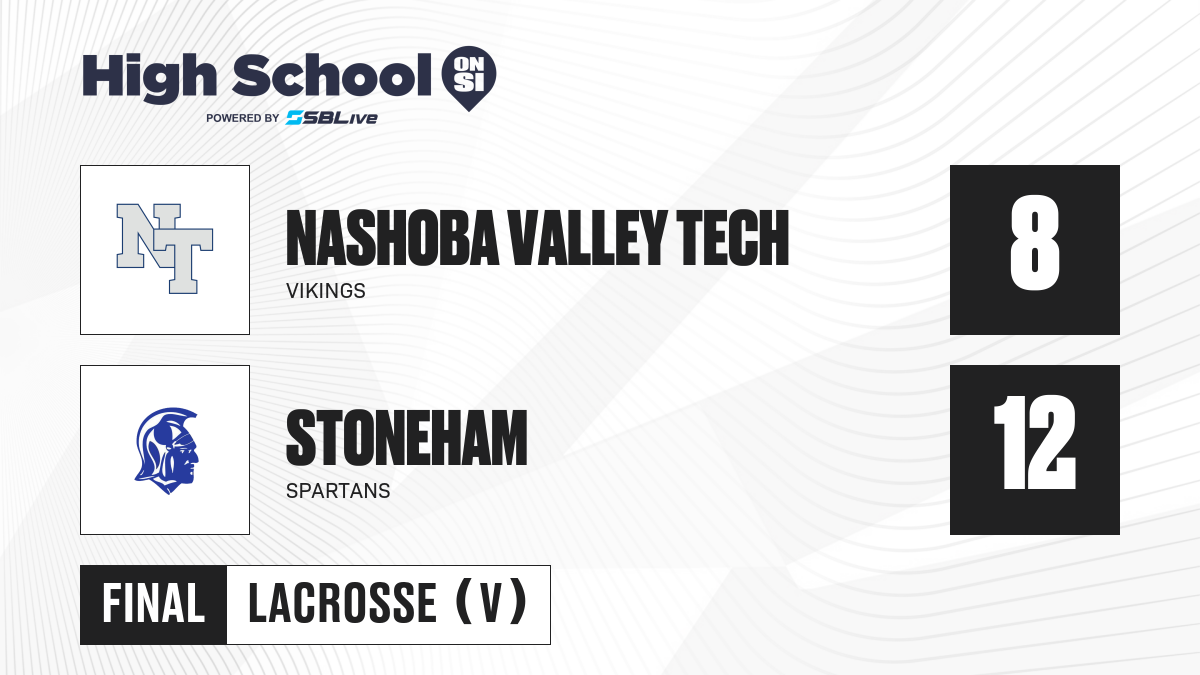 High School ON SI
POWERED BY SBLive

NT

NASHOBA VALLEY TECH
VIKINGS

8

STONEHAM
SPARTANS

12

FINAL LACROSSE (V)